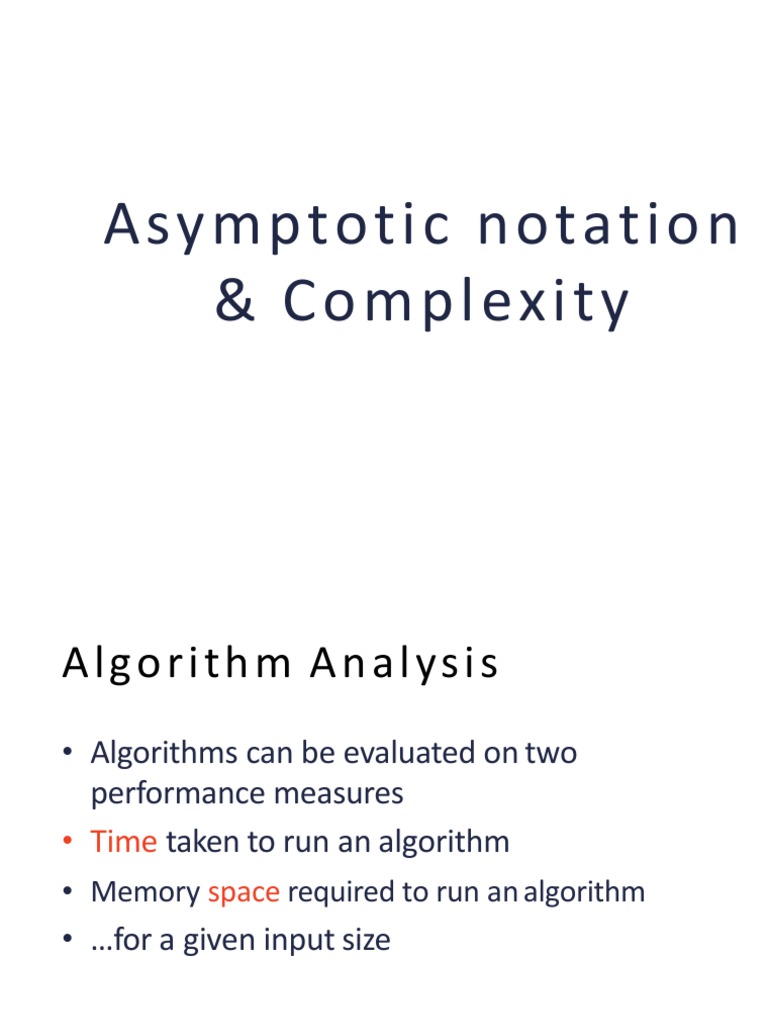 Asymptotic notation & Complexity

Algorithm Analysis

• Algorithms can be evaluated on two performance measures
• Time taken to run an algorithm
• Memory space required to run an algorithm
• …for a given input size